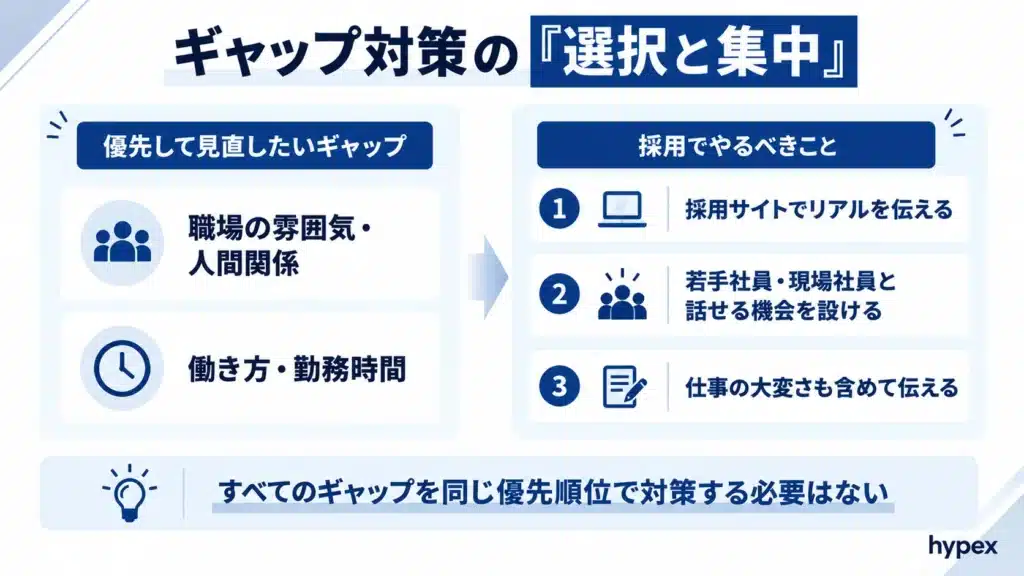 ギャップ対策の『選択と集中』

優先して見直したいギャップ

職場の雰囲気・人間関係

働き方・勤務時間

採用でやるべきこと

1 採用サイトでリアルを伝える

2 若手社員・現場社員と話せる機会を設ける

3 仕事の大変さも含めて伝える

すべてのギャップを同じ優先順位で対策する必要はない

hypex